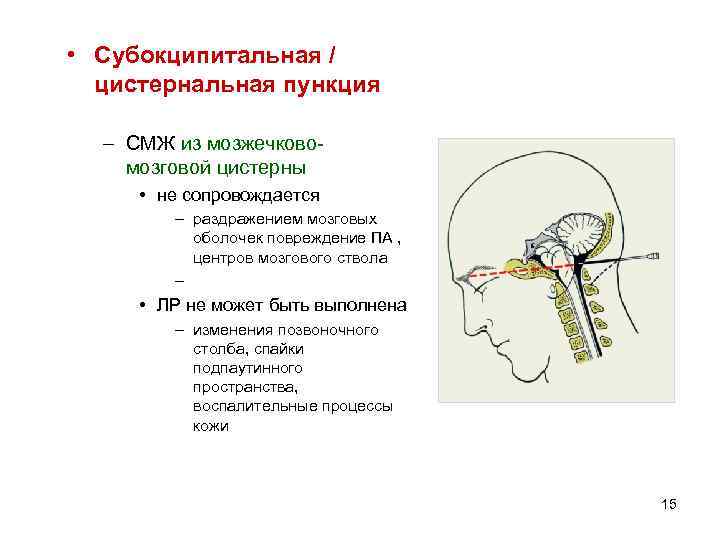 • Субокципитальная / цистернальная пункция

– СМЖ из мозжечково-мозговой цистерны

• не сопровождается

– раздражением мозговых оболочек повреждение ПА , центров мозгового ствола

–

• ЛР не может быть выполнена

– изменения позвоночного столба, спайки подпаутинного пространства, воспалительные процессы кожи

15